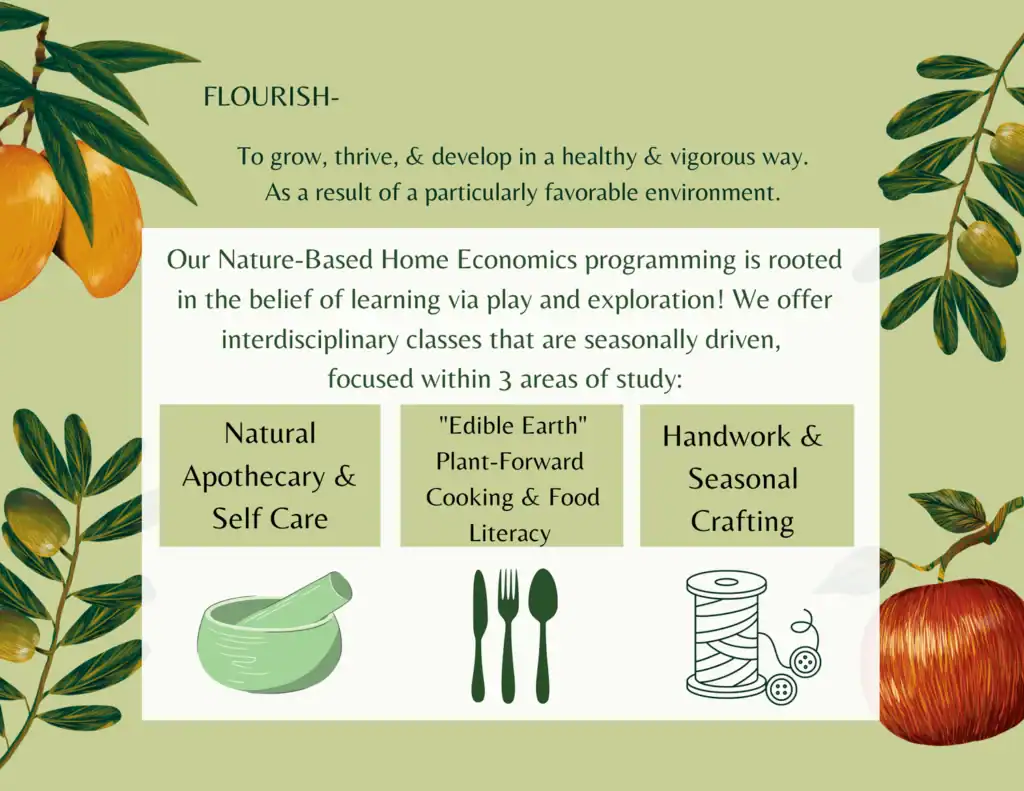 FLOURISH-

To grow, thrive, & develop in a healthy & vigorous way.
As a result of a particularly favorable environment.

Our Nature-Based Home Economics programming is rooted in the belief of learning via play and exploration! We offer interdisciplinary classes that are seasonally driven, focused within 3 areas of study:

Natural Apothecary & Self Care

"Edible Earth" Plant-Forward Cooking & Food Literacy

Handwork & Seasonal Crafting